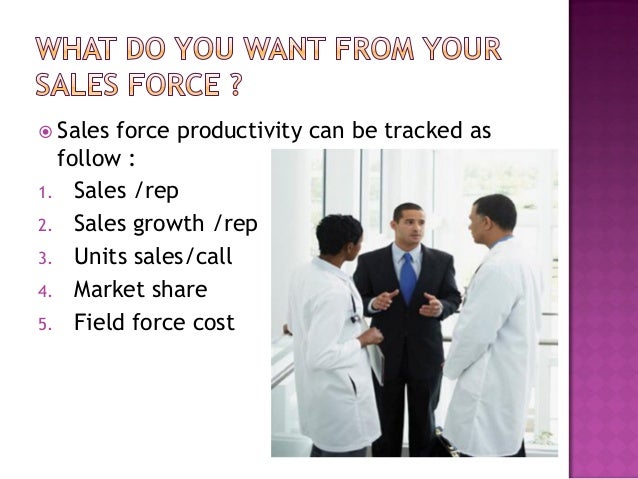 WHAT DO YOU WANT FROM YOUR SALES FORCE ?

Sales force productivity can be tracked as follow :

1. Sales /rep
2. Sales growth /rep
3. Units sales/call
4. Market share
5. Field force cost